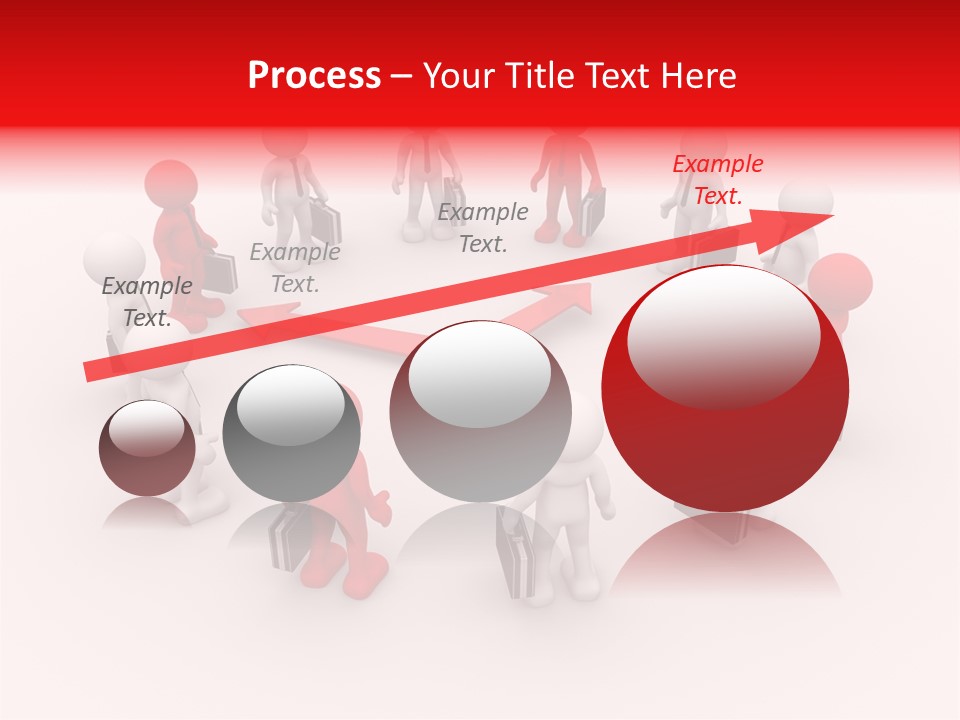 Process – Your Title Text Here

Example Text.

Example Text.

Example Text.

Example Text.